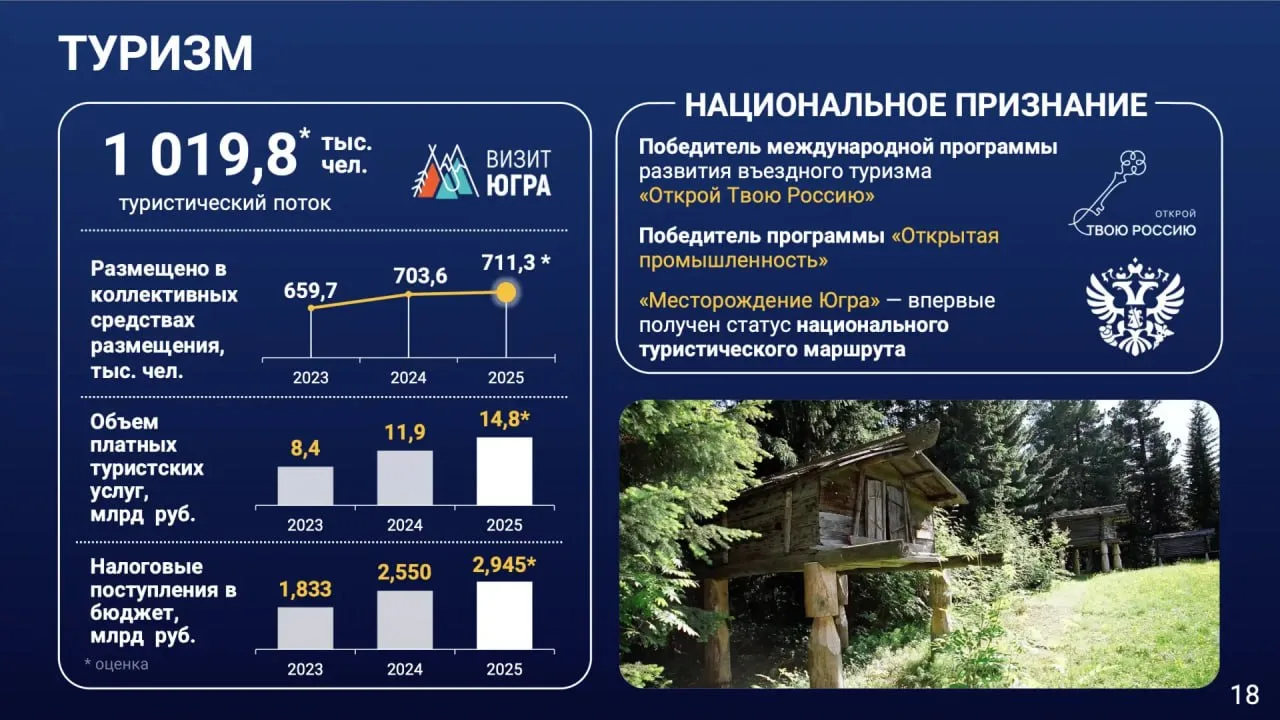 ТУРИЗМ

1 019,8* тыс. чел.

туристический поток

ВИЗИТ ЮГРА

Размещено в коллективных средствах размещения, тыс. чел.

659,7 703,6 711,3 *

2023 2024 2025

Объем платных туристских услуг, млрд руб.

8,4 11,9 14,8*

2023 2024 2025

Налоговые поступления в бюджет, млрд руб.

1,833 2,550 2,945*

2023 2024 2025

* оценка

НАЦИОНАЛЬНОЕ ПРИЗНАНИЕ

Победитель международной программы развития въездного туризма «Открой Твою Россию»

Победитель программы «Открытая промышленность»

«Месторождение Югра» — впервые получен статус национального туристического маршрута

ОТКРОЙ ТВОЮ РОССИЮ

18